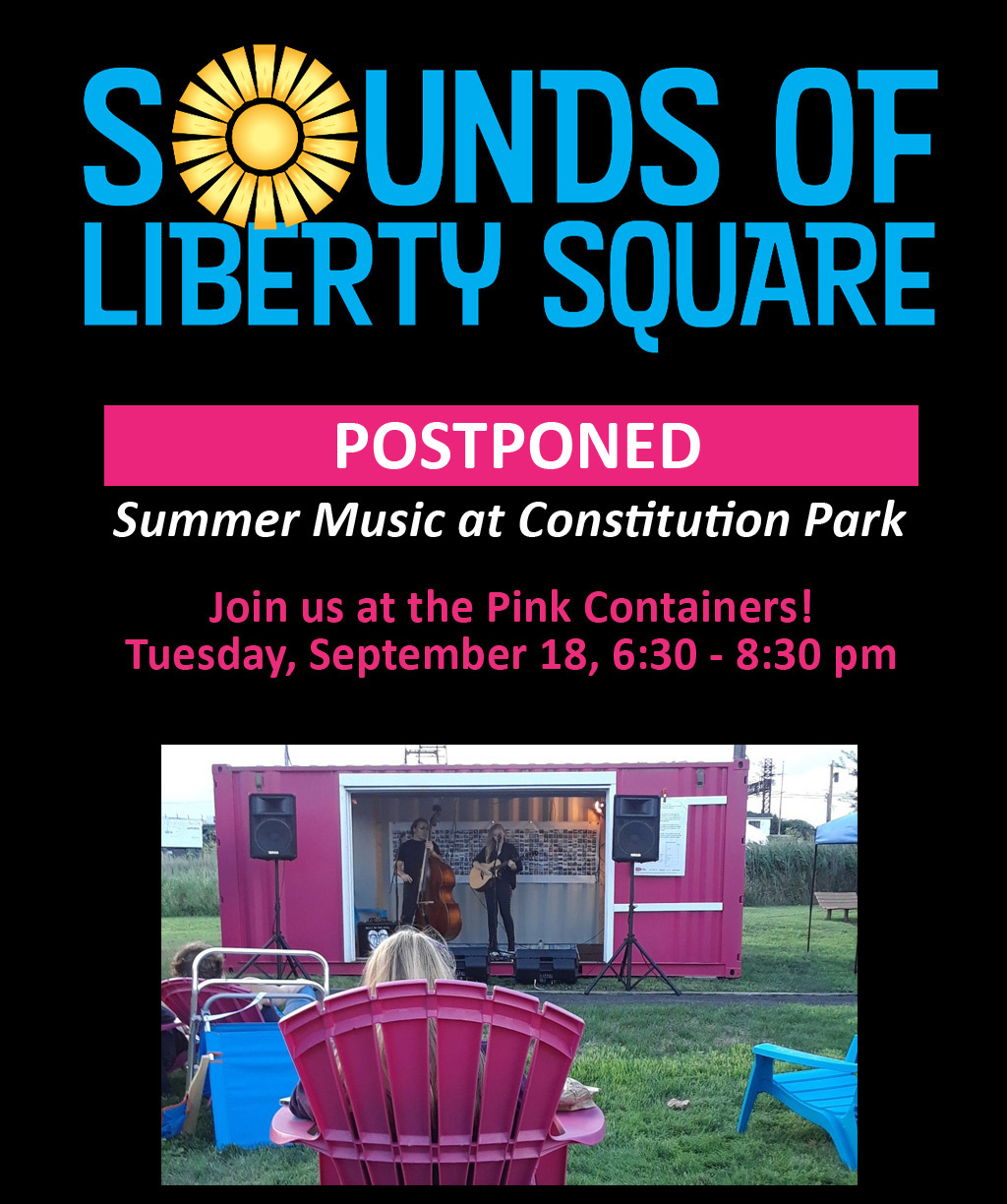 SOUNDS OF LIBERTY SQUARE

POSTPONED

Summer Music at Constitution Park

Join us at the Pink Containers!
Tuesday, September 18, 6:30 - 8:30 pm